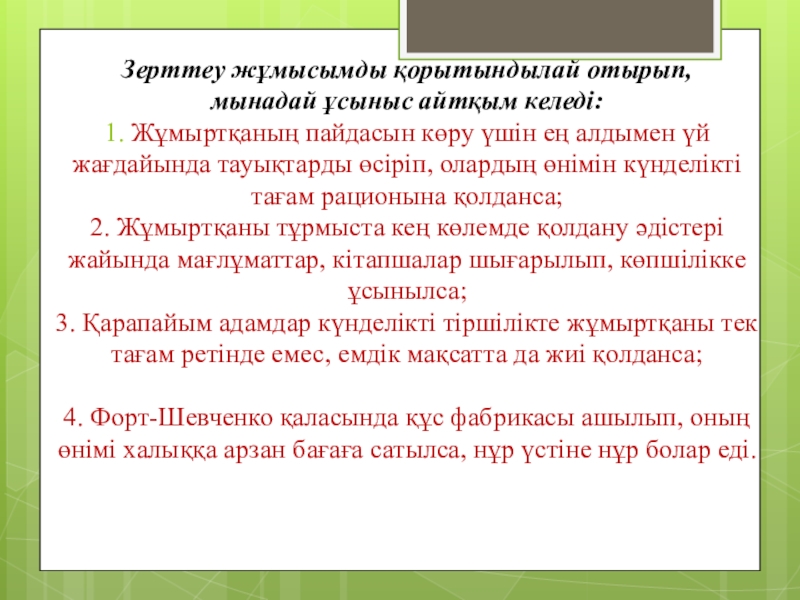 Зерттеу жұмысымды қорытындылай отырып, мынадай ұсыныс айтқым келеді:

1. Жұмыртқаның пайдасын көру үшін ең алдымен үй жағдайында тауықтарды өсіріп, олардың өнімін күнделікті тағам рационына қолданса;

2. Жұмыртқаны тұрмыста кең көлемде қолдану әдістері жайында мағлұматтар, кітапшалар шығарылып, көпшілікке ұсынылса;

3. Қарапайым адамдар күнделікті тіршілікте жұмыртқаны тек тағам ретінде емес, емдік мақсатта да жиі қолданса;

4. Форт-Шевченко қаласында құс фабрикасы ашылып, оның өнімі халыққа арзан бағаға сатылса, нұр үстіне нұр болар еді.